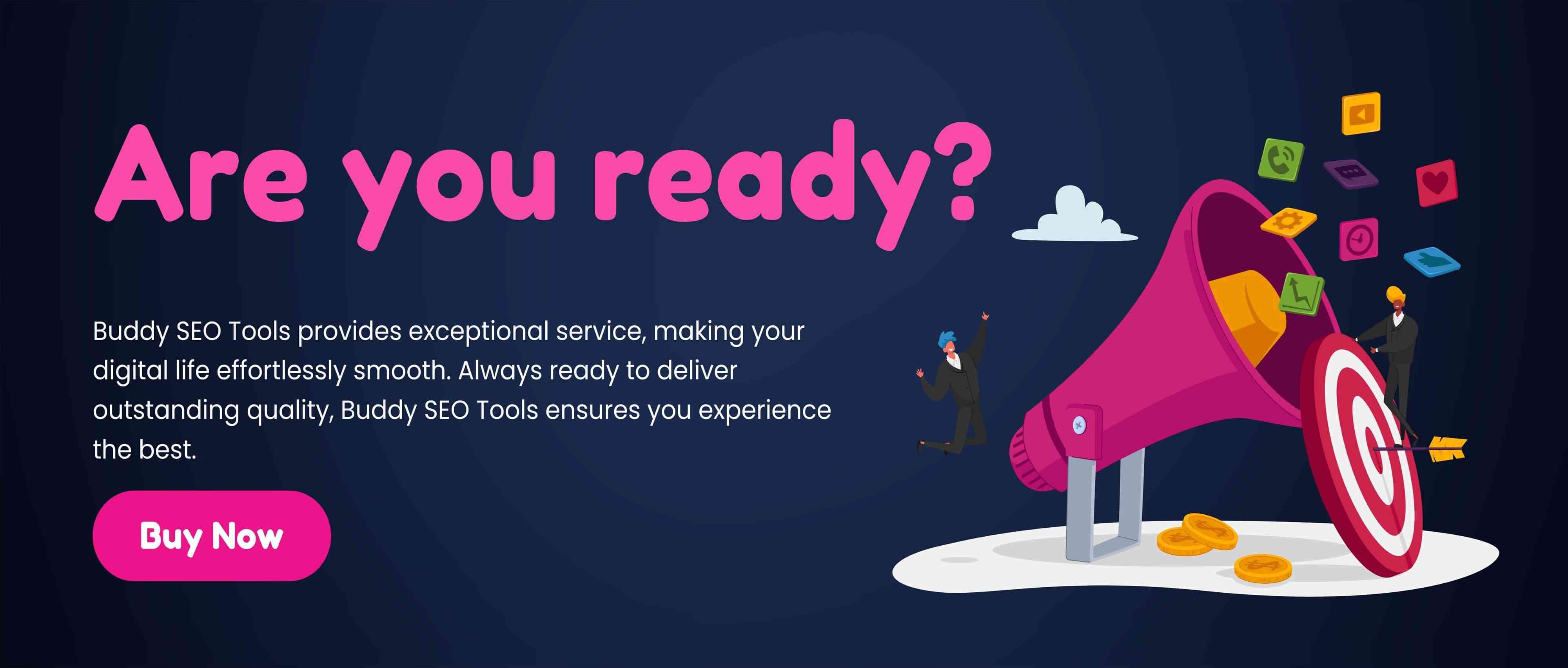 Are you ready?

Buddy SEO Tools provides exceptional service, making your digital life effortlessly smooth. Always ready to deliver outstanding quality, Buddy SEO Tools ensures you experience the best.

Buy Now